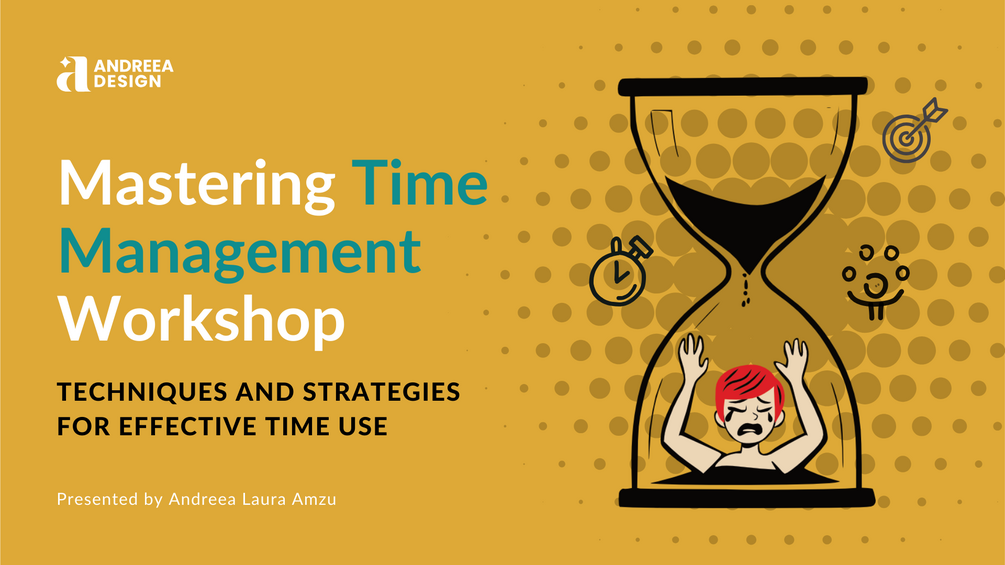 ANDREEA DESIGN

Mastering Time Management Workshop

TECHNIQUES AND STRATEGIES FOR EFFECTIVE TIME USE

Presented by Andreea Laura Amzu